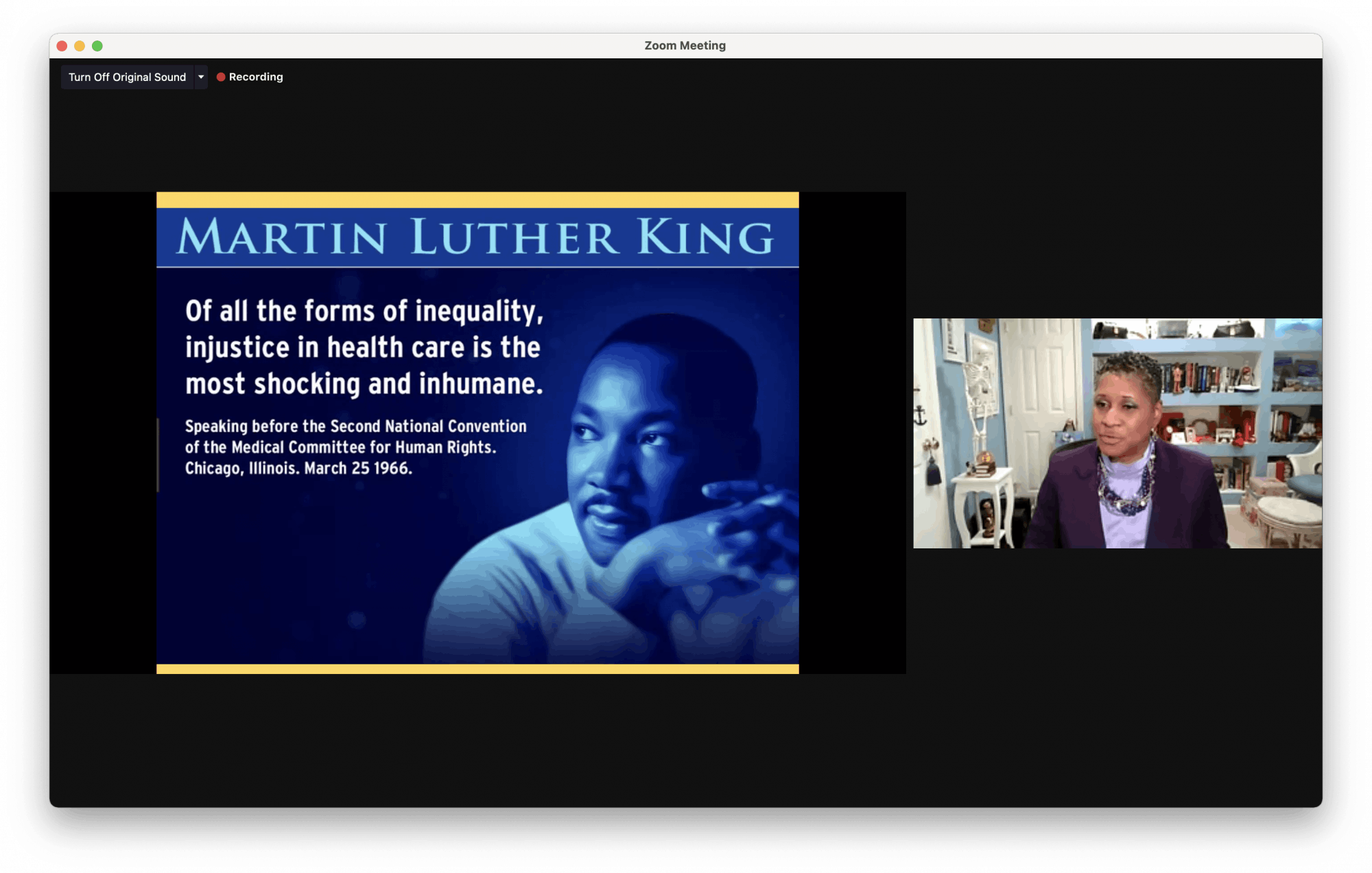 Zoom Meeting

Turn Off Original Sound

Recording

MARTIN LUTHER KING

Of all the forms of inequality, injustice in health care is the most shocking and inhumane.

Speaking before the Second National Convention of the Medical Committee for Human Rights. Chicago, Illinois. March 25 1966.